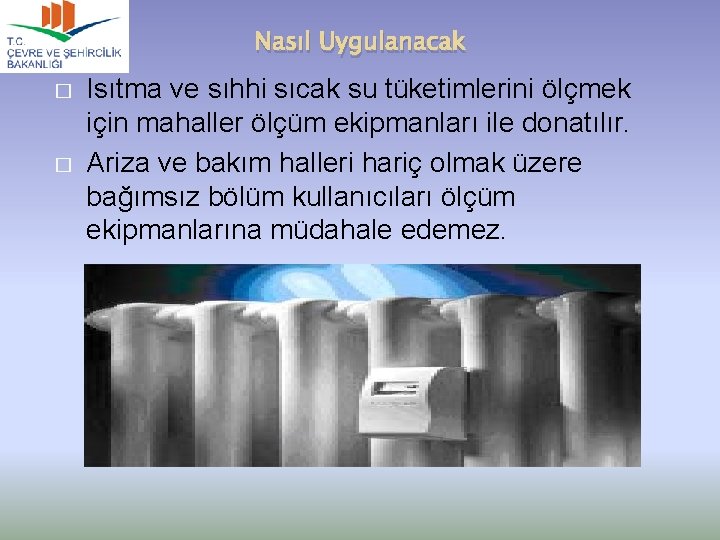 T.C. ÇEVRE VE ŞEHİRCİLİK BAKANLIĞI

Nasıl Uygulanacak

□ Isıtma ve sıhhi sıcak su tüketimlerini ölçmek için mahaller ölçüm ekipmanları ile donatılır.

□ Ariza ve bakım halleri hariç olmak üzere bağımsız bölüm kullanıcıları ölçüm ekipmanlarına müdahale edemez.